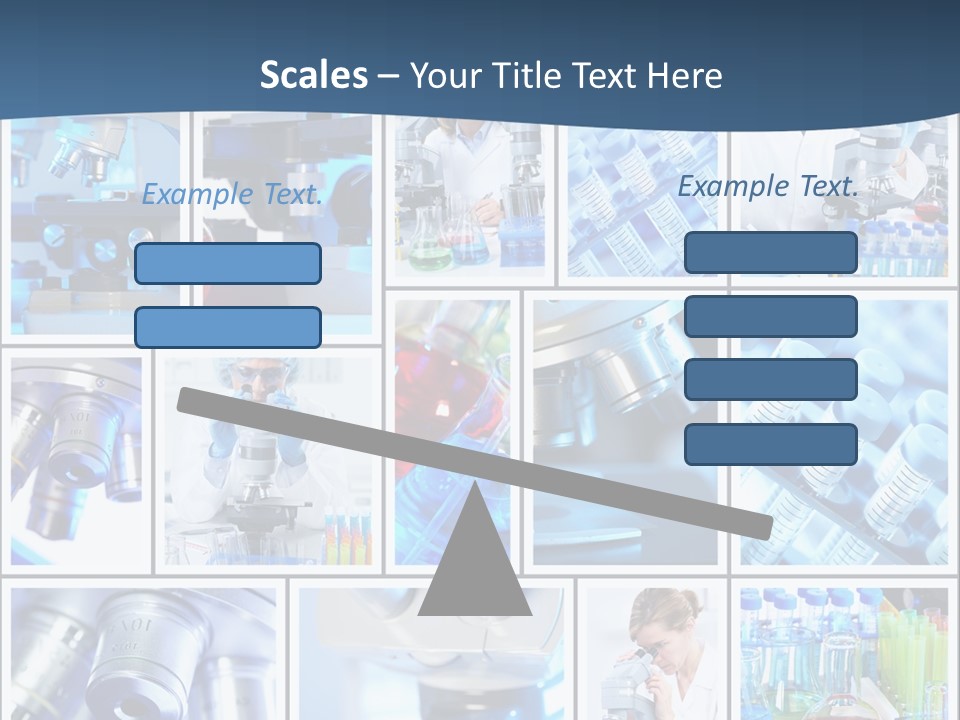 Scales – Your Title Text Here

Example Text.

Example Text.